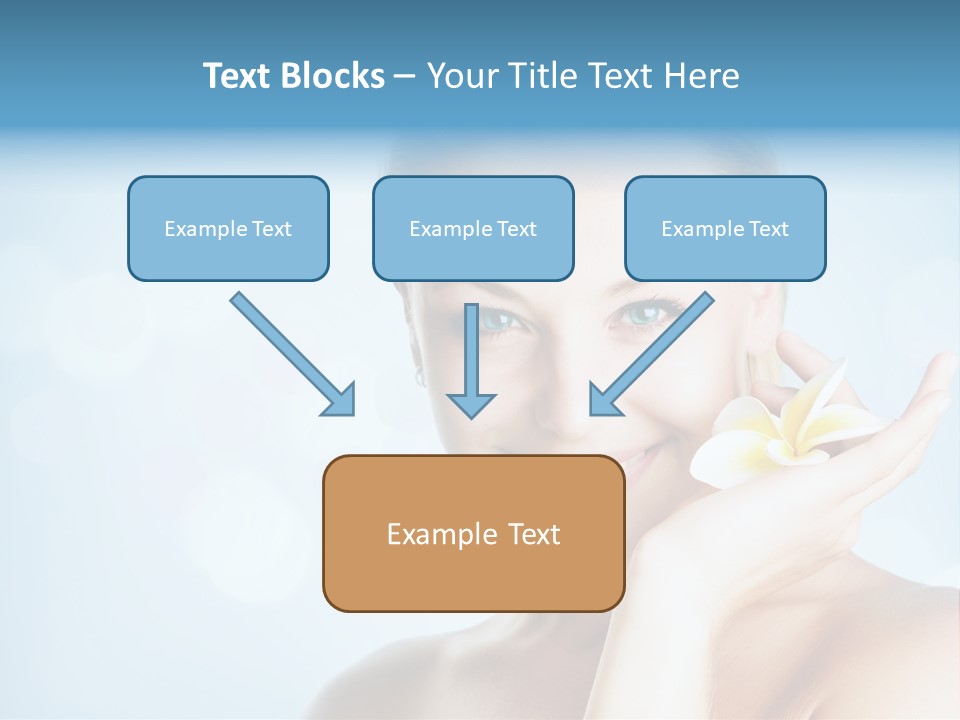 Text Blocks – Your Title Text Here

Example Text

Example Text

Example Text

Example Text